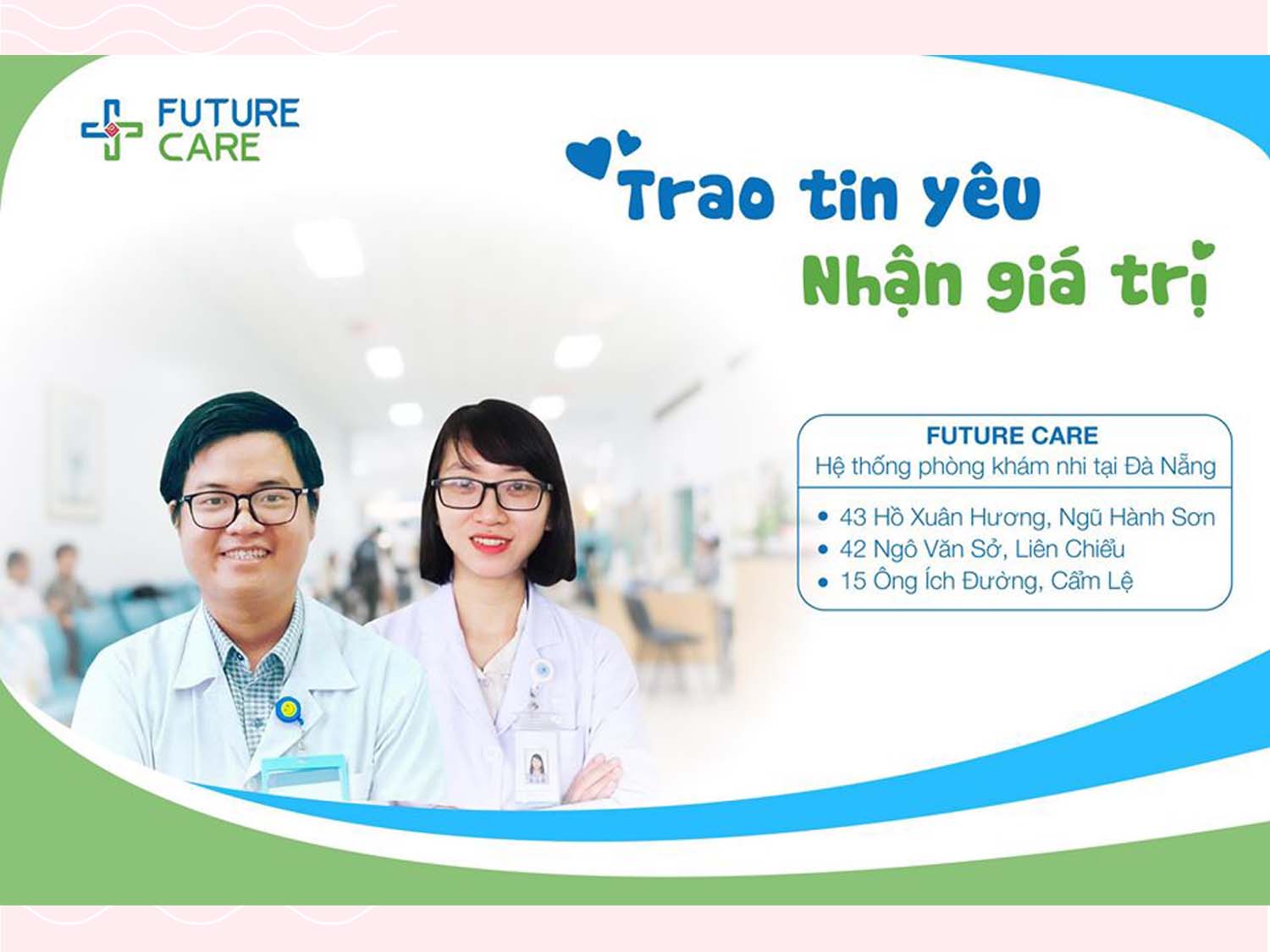 FUTURE CARE

Trao tin yêu
Nhận giá trị

FUTURE CARE
Hệ thống phòng khám nhi tại Đà Nẵng

• 43 Hồ Xuân Hương, Ngũ Hành Sơn
• 42 Ngô Văn Sở, Liên Chiểu
• 15 Ông Ích Đường, Cẩm Lệ